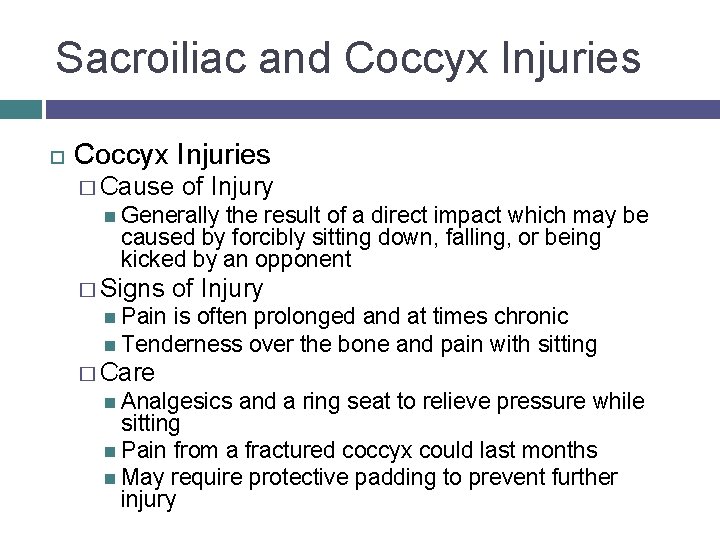 Sacroiliac and Coccyx Injuries

Coccyx Injuries

Cause of Injury

Generally the result of a direct impact which may be caused by forcibly sitting down, falling, or being kicked by an opponent

Signs of Injury

Pain is often prolonged and at times chronic

Tenderness over the bone and pain with sitting

Care

Analgesics and a ring seat to relieve pressure while sitting

Pain from a fractured coccyx could last months

May require protective padding to prevent further injury